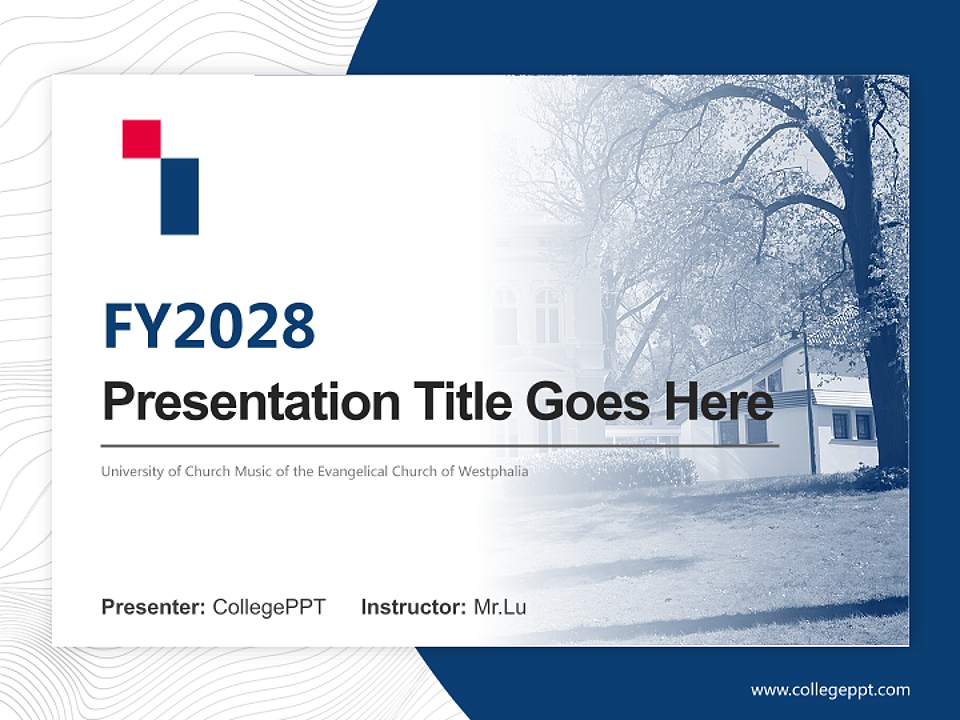 FY2028

Presentation Title Goes Here

University of Church Music of the Evangelical Church of Westphalia

Presenter: CollegePPT Instructor: Mr.Lu

www.collegeppt.com